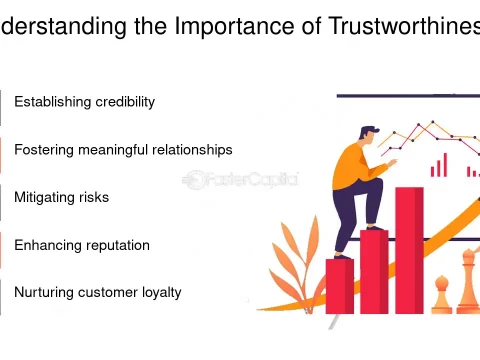 derstanding the Importance of Trustworthines

Establishing credibility

Fostering meaningful relationships

Mitigating risks

Enhancing reputation

Nurturing customer loyalty

FasterCapital